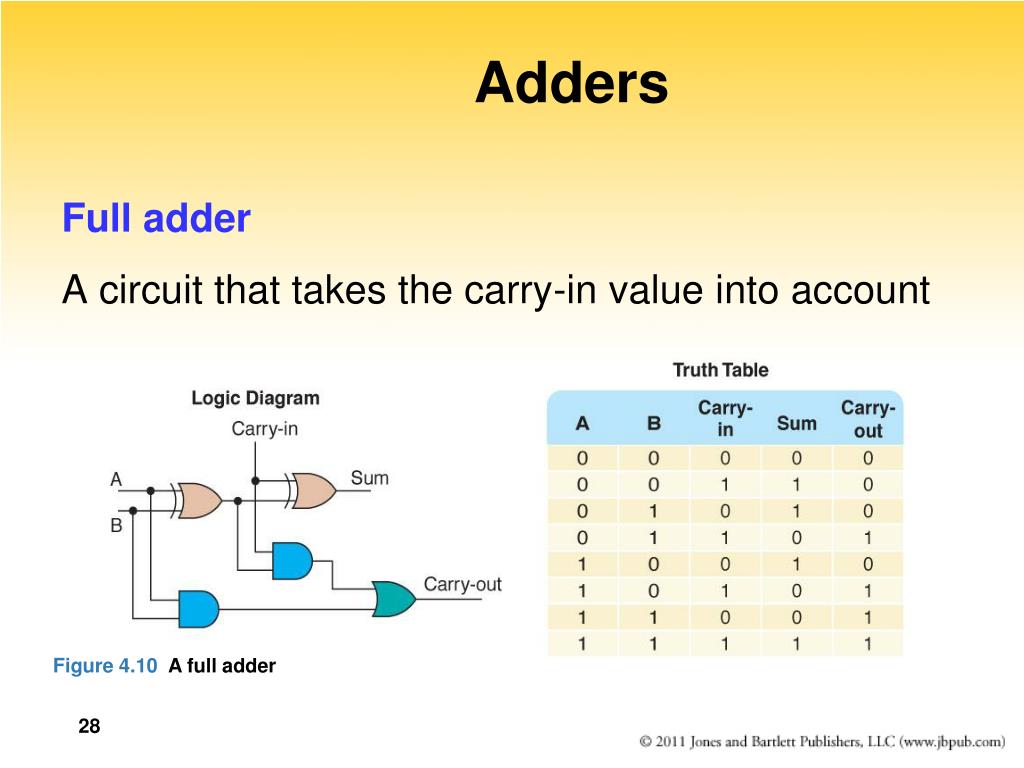 Adders

Full adder

A circuit that takes the carry-in value into account

Logic Diagram

Carry-in

A

B

Sum

Carry-out

Truth Table

| A | B | Carry-in | Sum | Carry-out |
|---|---|---|---|---|
| 0 | 0 | 0 | 0 | 0 |
| 0 | 0 | 1 | 1 | 0 |
| 0 | 1 | 0 | 1 | 0 |
| 0 | 1 | 1 | 0 | 1 |
| 1 | 0 | 0 | 1 | 0 |
| 1 | 0 | 1 | 0 | 1 |
| 1 | 1 | 0 | 0 | 1 |
| 1 | 1 | 1 | 1 | 1 |

Figure 4.10 A full adder

28

© 2011 Jones and Bartlett Publishers, LLC (www.jbpub.com)